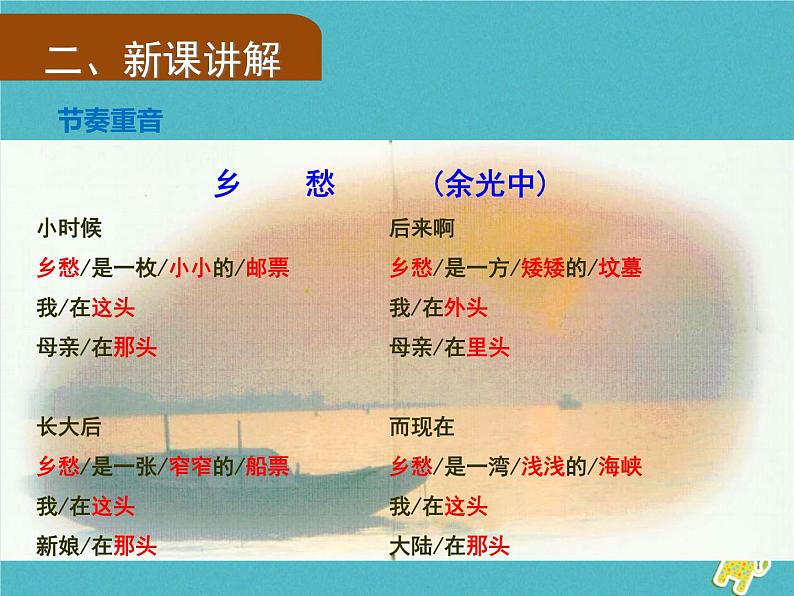 二、新课讲解

节奏重音

乡 愁 （余光中）

小时候
乡愁/是一枚/小小的/邮票
我/在这头
母亲/在那头

长大后
乡愁/是一张/窄窄的/船票
我/在这头
新娘/在那头

后来啊
乡愁/是一方/矮矮的/坟墓
我/在外头
母亲/在里头

而现在
乡愁/是一湾/浅浅的/海峡
我/在这头
大陆/在那头